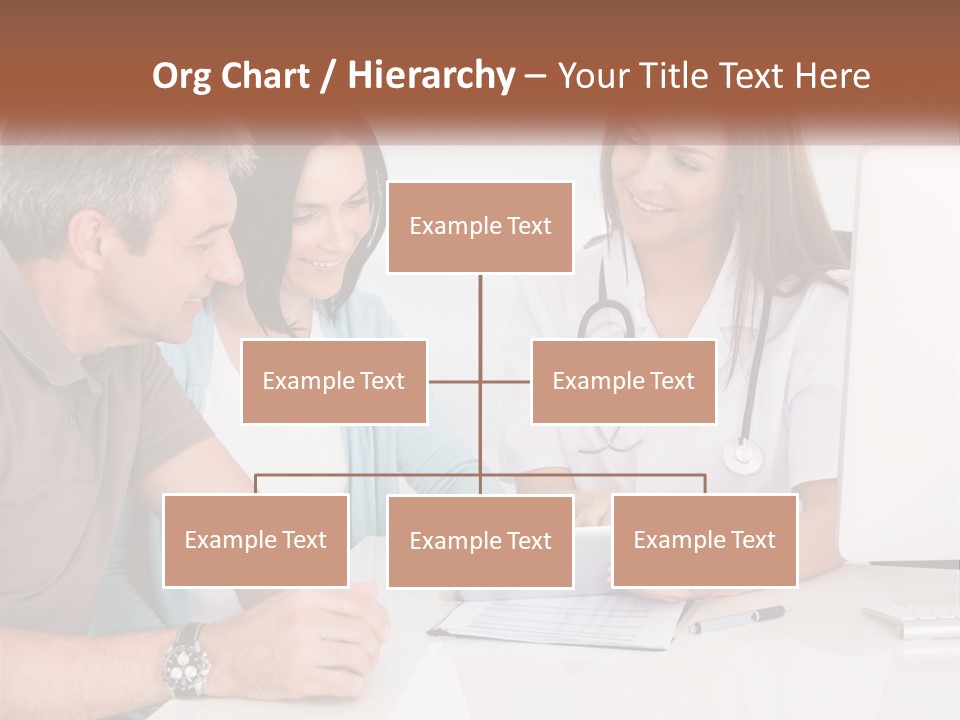 Org Chart / Hierarchy – Your Title Text Here

Example Text

Example Text

Example Text

Example Text

Example Text

Example Text